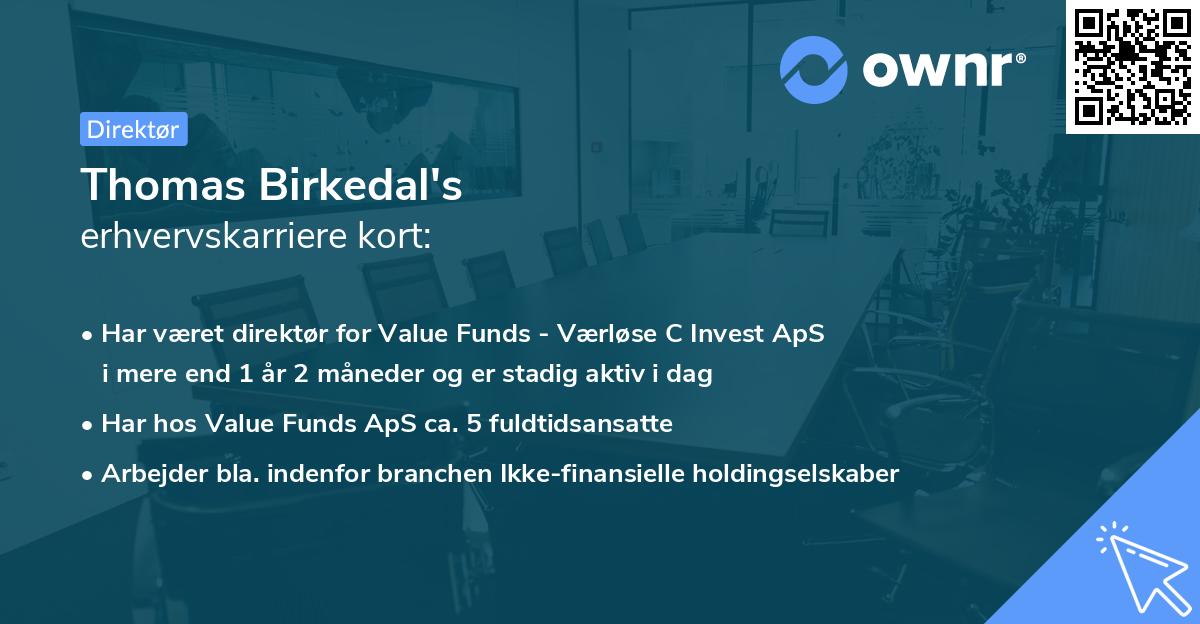 ownr®

Direktør

Thomas Birkedal's
erhvervskarriere kort:

• Har været direktør for Value Funds - Værløse C Invest ApS i mere end 1 år 2 måneder og er stadig aktiv i dag

• Har hos Value Funds ApS ca. 5 fuldtidsansatte

• Arbejder bla. indenfor branchen Ikke-finansielle holdingselskaber